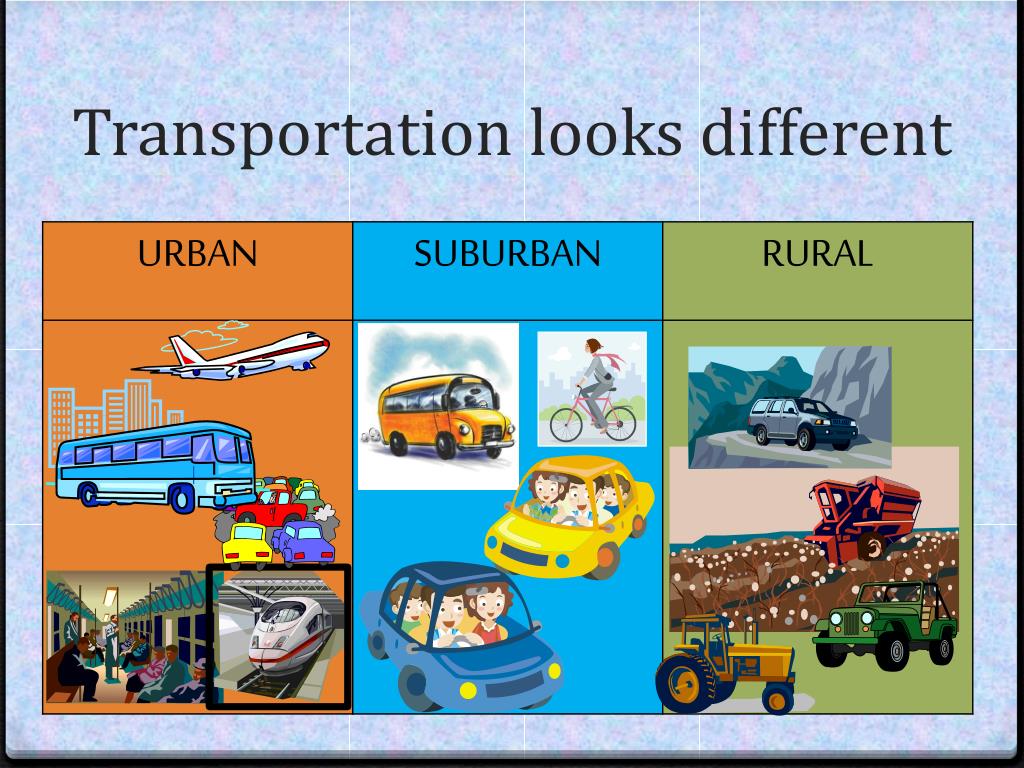 Transportation looks different

| URBAN | SUBURBAN | RURAL |
|---|---|---|
| | | |